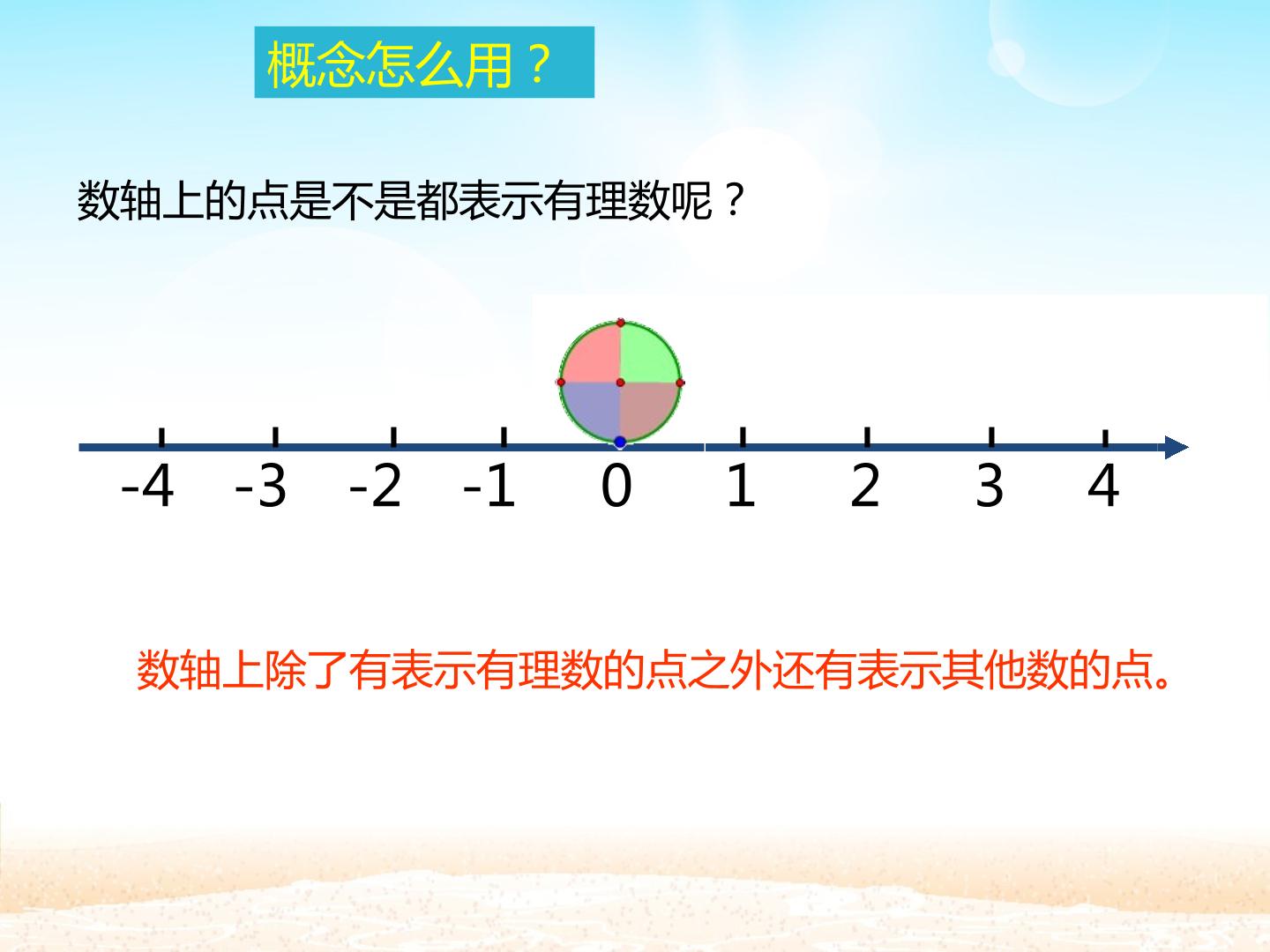 概念怎么用？

数轴上的点是不是都表示有理数呢？

-4 -3 -2 -1 0 1 2 3 4

数轴上除了有表示有理数的点之外还有表示其他数的点。